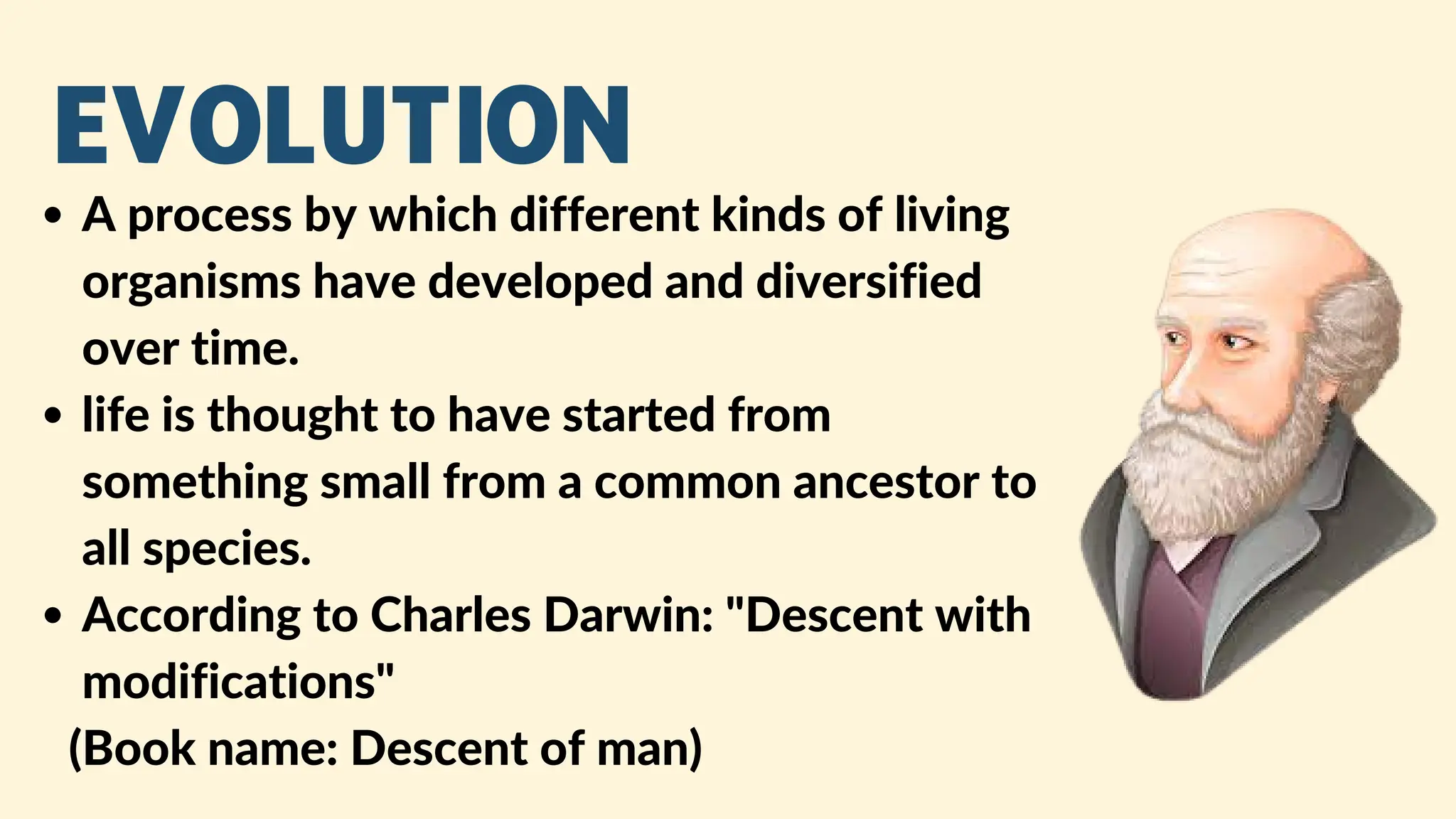 EVOLUTION

• A process by which different kinds of living organisms have developed and diversified over time.
• life is thought to have started from something small from a common ancestor to all species.
• According to Charles Darwin: "Descent with modifications"
(Book name: Descent of man)